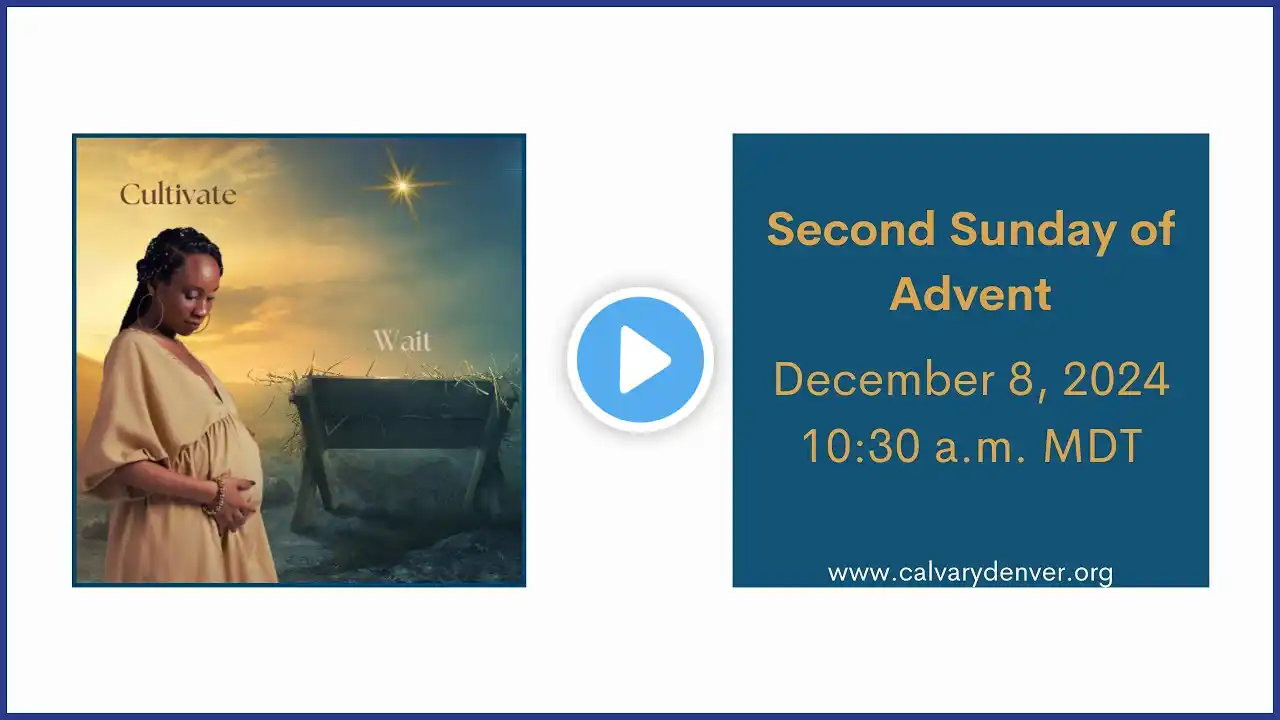 Cultivate

Wait

Second Sunday of Advent

December 8, 2024
10:30 a.m. MDT

www.calvarydenver.org